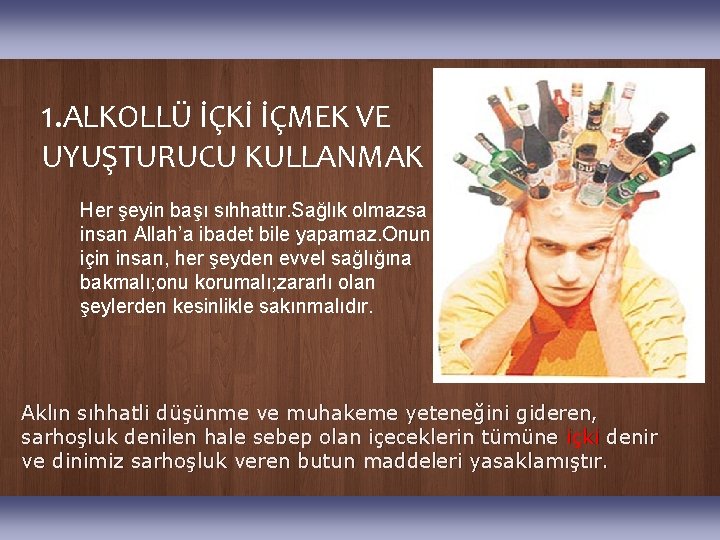 1.ALKOLLÜ İÇKİ İÇMEK VE UYUŞTURUCU KULLANMAK

Her şeyin başı sıhhattır.Sağlık olmazsa insan Allah'a ibadet bile yapamaz.Onun için insan, her şeyden evvel sağlığına bakmalı;onu korumalı;zararlı olan şeylerden kesinlikle sakınmalıdır.

Aklın sıhhatli düşünme ve muhakeme yeteneğini gideren, sarhoşluk denilen hale sebep olan içeceklerin tümüne içki denir ve dinimiz sarhoşluk veren butun maddeleri yasaklamıştır.